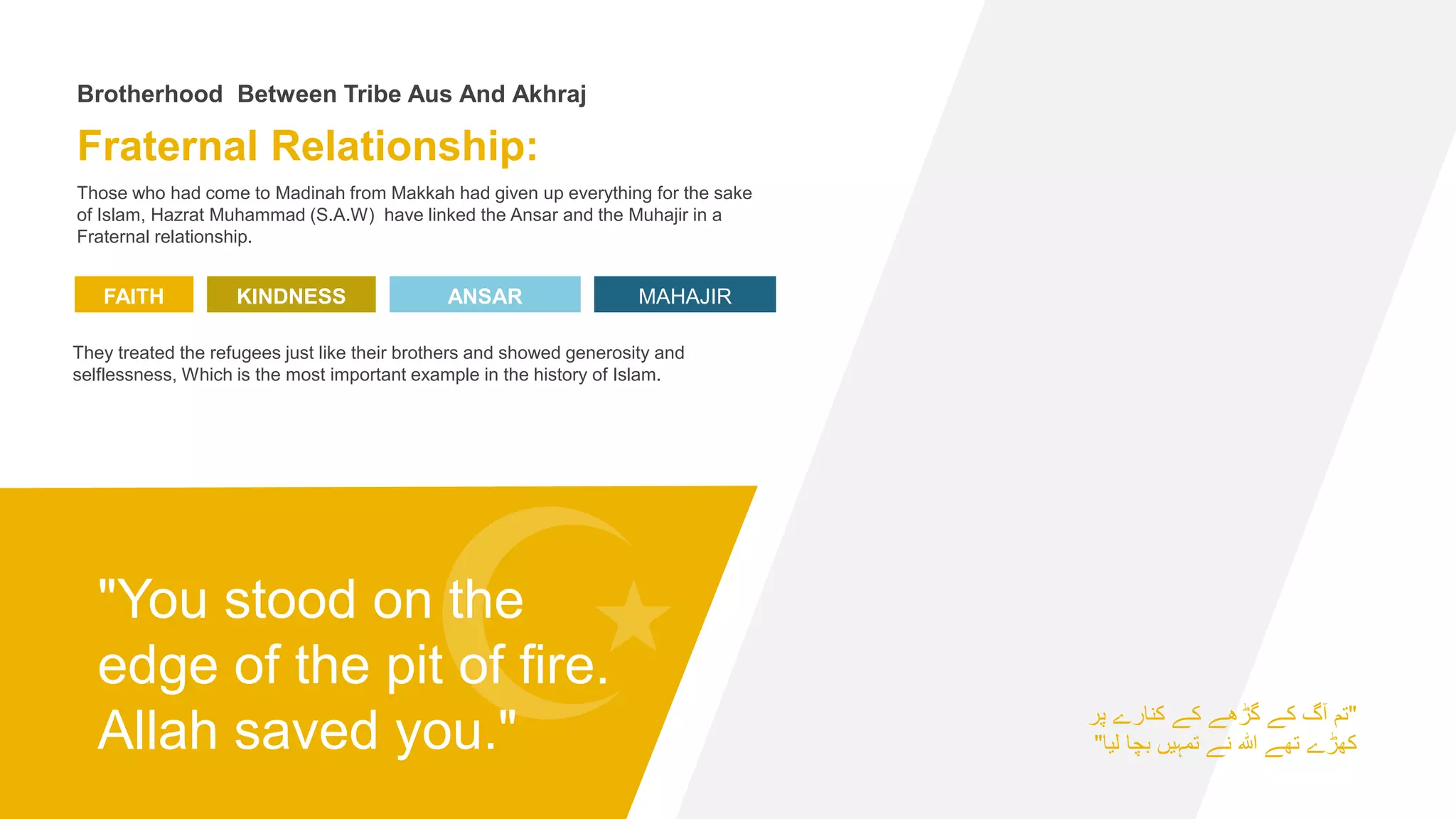 Brotherhood  Between Tribe Aus And Akhraj

Fraternal Relationship:

Those who had come to Madinah from Makkah had given up everything for the sake of Islam, Hazrat Muhammad (S.A.W)  have linked the Ansar and the Muhajir in a Fraternal relationship.

FAITH

KINDNESS

ANSAR

MAHAJIR

They treated the refugees just like their brothers and showed generosity and selflessness, Which is the most important example in the history of Islam.

"You stood on the edge of the pit of fire. Allah saved you."

"تم آگ کے گڑھے کے کنارے پر
کھڑے تھے اللہ نے تمہیں بچا لیا"